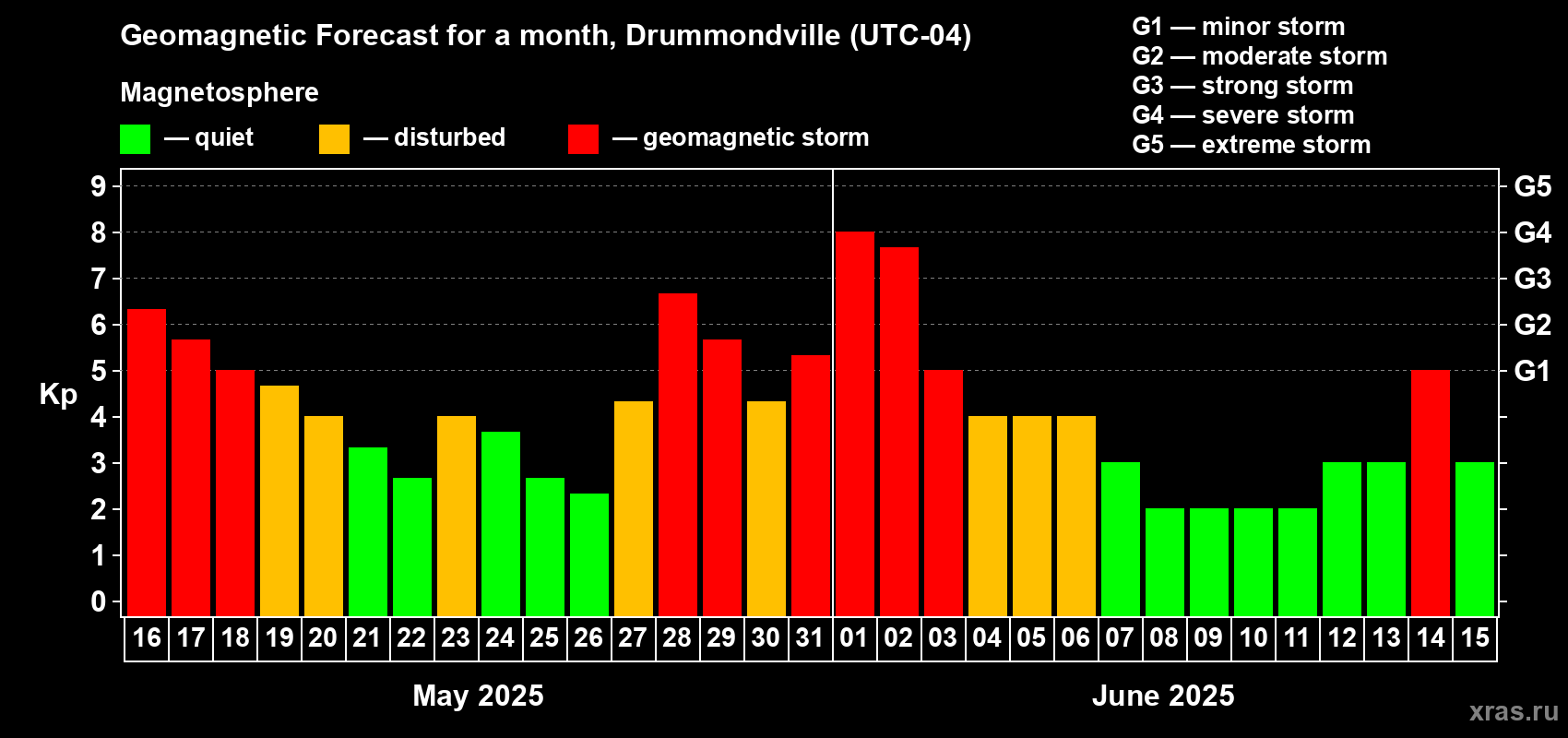 Geomagnetic Forecast for a month, Drummondville (UTC-04)

Magnetosphere

— quiet — disturbed — geomagnetic storm

G1 — minor storm
G2 — moderate storm
G3 — strong storm
G4 — severe storm
G5 — extreme storm

Kp

9
8
7
6
5
4
3
2
1
0

G5
G4
G3
G2
G1

16 17 18 19 20 21 22 23 24 25 26 27 28 29 30 31 01 02 03 04 05 06 07 08 09 10 11 12 13 14 15

May 2025

June 2025

xras.ru